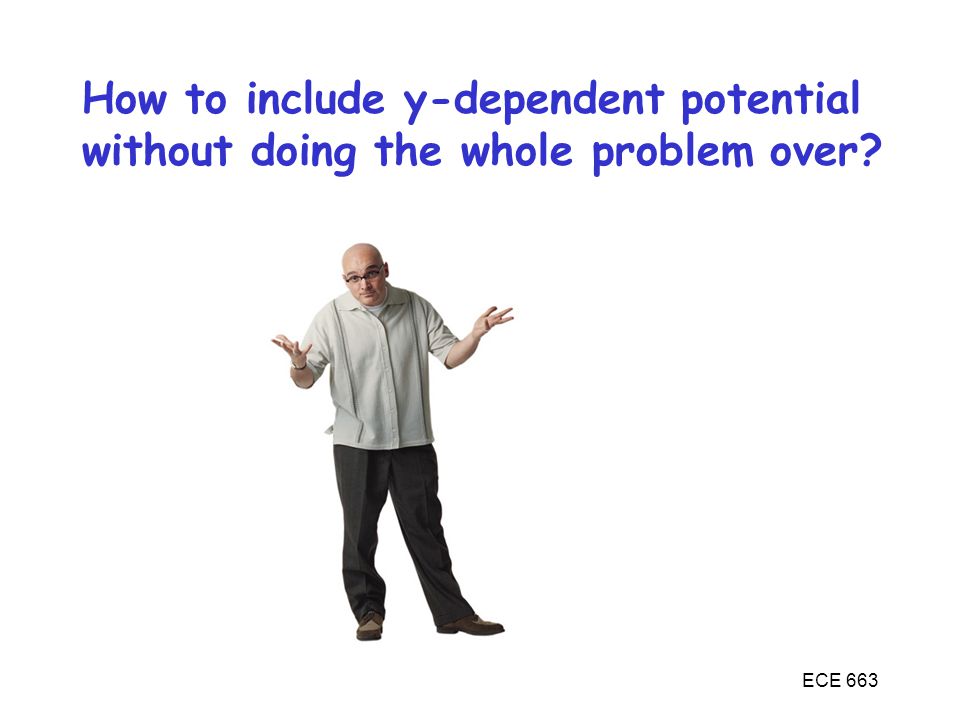 How to include y-dependent potential without doing the whole problem over?

ECE 663